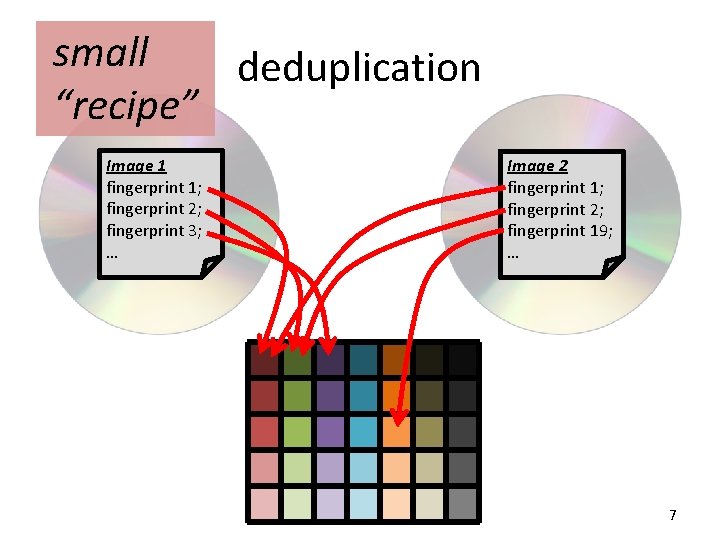 small "recipe"

deduplication

Image 1
fingerprint 1;
fingerprint 2;
fingerprint 3;
...

Image 2
fingerprint 1;
fingerprint 2;
fingerprint 19;
...

7